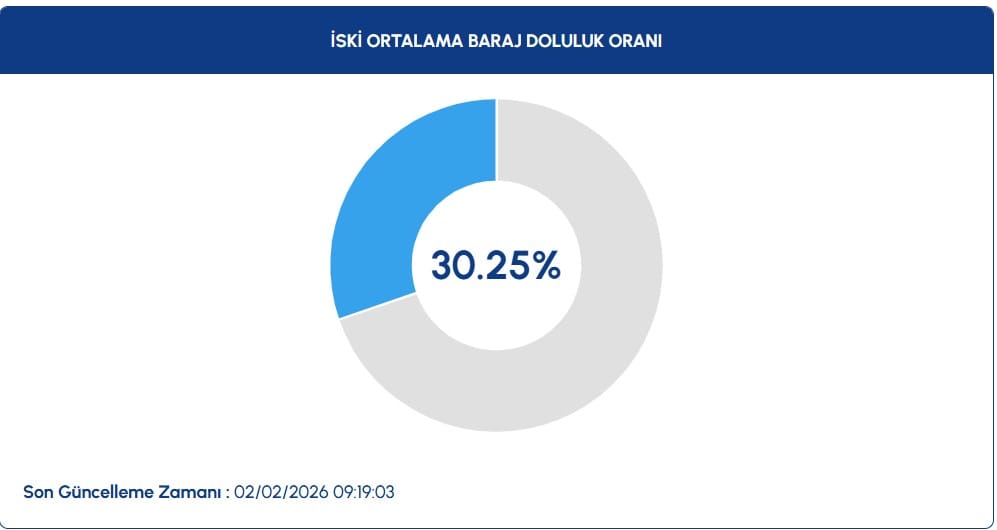 İSKİ ORTALAMA BARAJ DOLULUK ORANI

30.25%

Son Güncelleme Zamanı : 02/02/2026 09:19:03